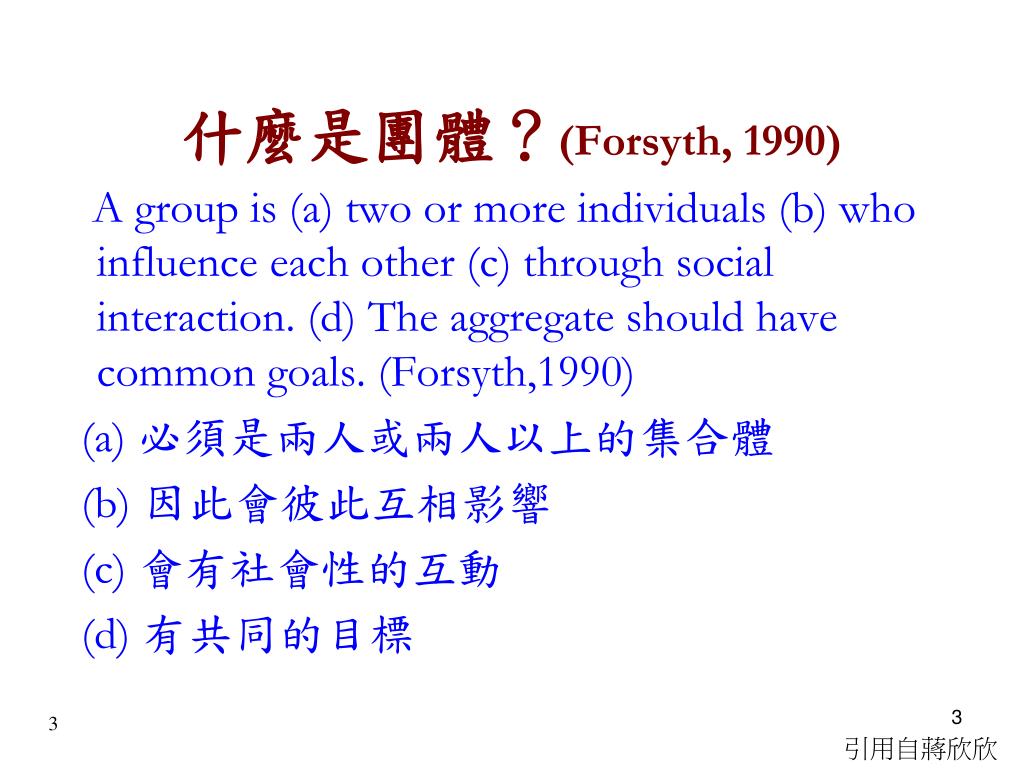 什麼是團體？(Forsyth, 1990)

A group is (a) two or more individuals (b) who influence each other (c) through social interaction. (d) The aggregate should have common goals. (Forsyth,1990)

(a) 必須是兩人或兩人以上的集合體

(b) 因此會彼此互相影響

(c) 會有社會性的互動

(d) 有共同的目標

3

3

引用自蔣欣欣